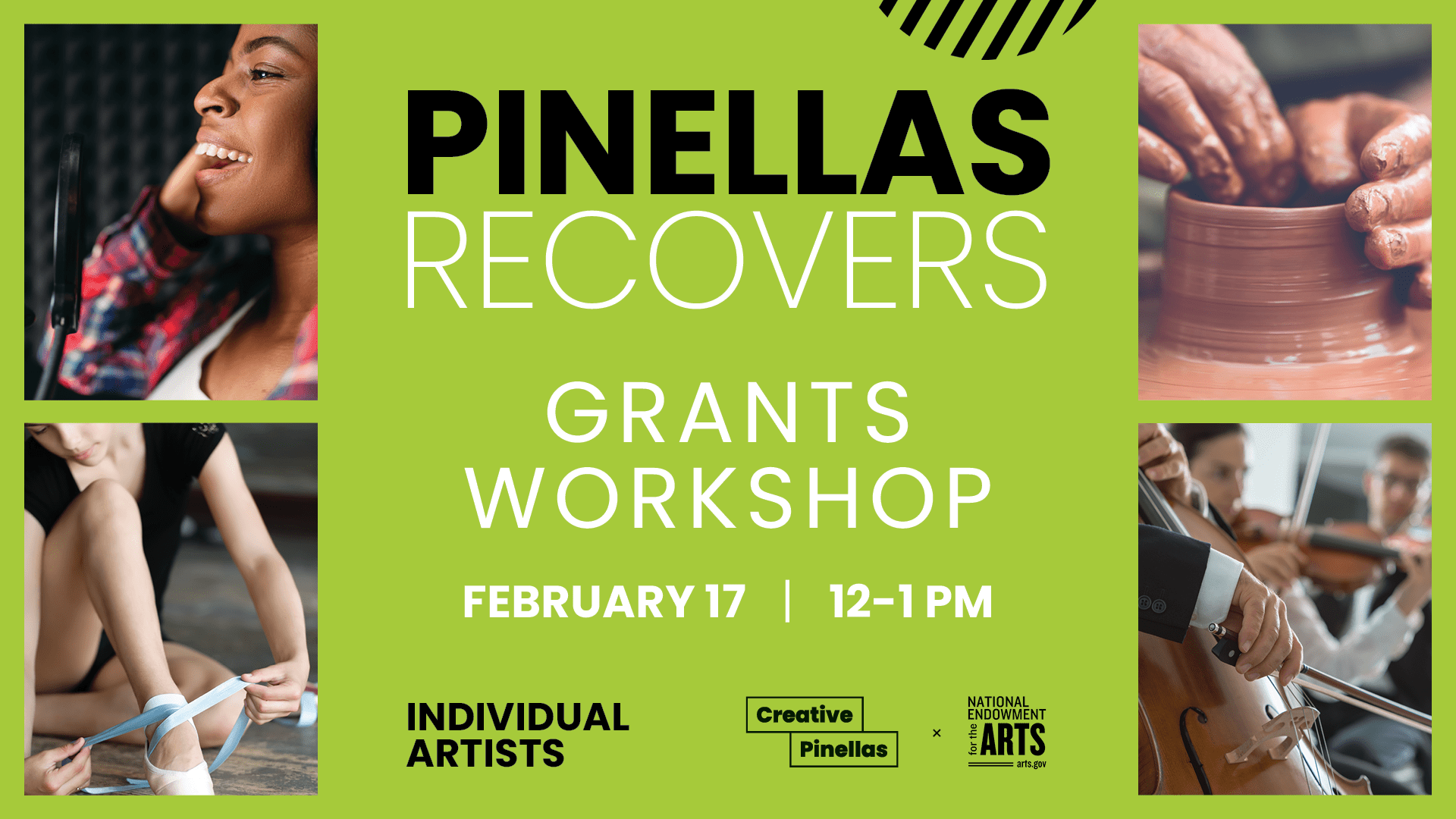 PINELLAS RECOVERS

GRANTS WORKSHOP

FEBRUARY 17 | 12-1 PM

INDIVIDUAL ARTISTS

Creative Pinellas

×

NATIONAL ENDOWMENT for the ARTS
arts.gov